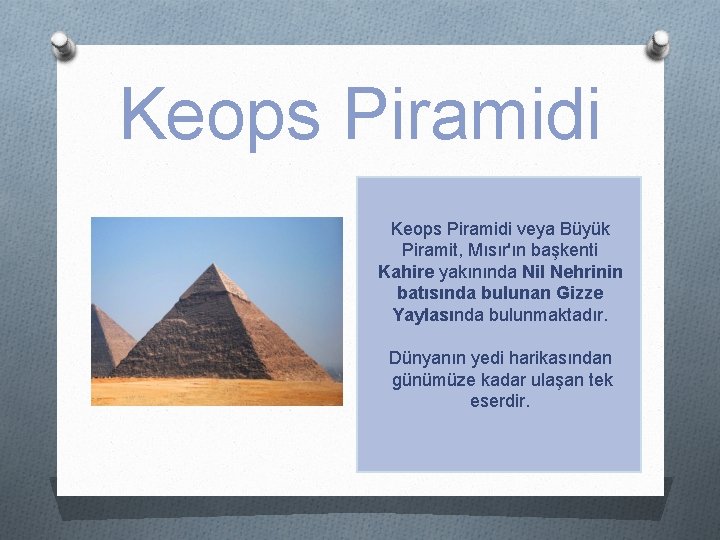 Keops Piramidi

Keops Piramidi veya Büyük Piramit, Mısır'ın başkenti Kahire yakınında Nil Nehrinin batısında bulunan Gizze Yaylasında bulunmaktadır.

Dünyanın yedi harikasından günümüze kadar ulaşan tek eserdir.